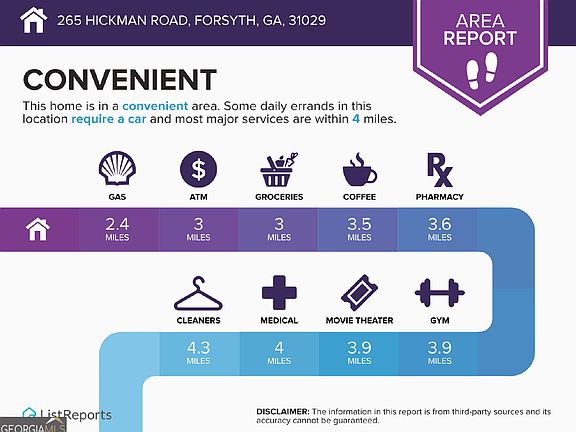 265 HICKMAN ROAD, FORSYTH, GA, 31029

AREA REPORT

CONVENIENT

This home is in a convenient area. Some daily errands in this location require a car and most major services are within 4 miles.

GAS
ATM
GROCERIES
COFFEE
PHARMACY

2.4 MILES
3 MILES
3 MILES
3.5 MILES
3.6 MILES

CLEANERS
MEDICAL
MOVIE THEATER
GYM

4.3 MILES
4 MILES
3.9 MILES
3.9 MILES

ListReports

GEORGIAMLS

DISCLAIMER: The information in this report is from third-party sources and its accuracy cannot be guaranteed.